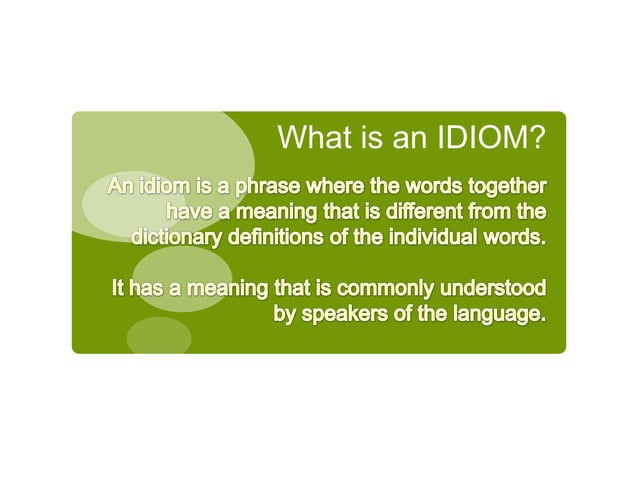 What is an IDIOM?

An idiom is a phrase where the words together have a meaning that is different from the dictionary definitions of the individual words.

It has a meaning that is commonly understood by speakers of the language.